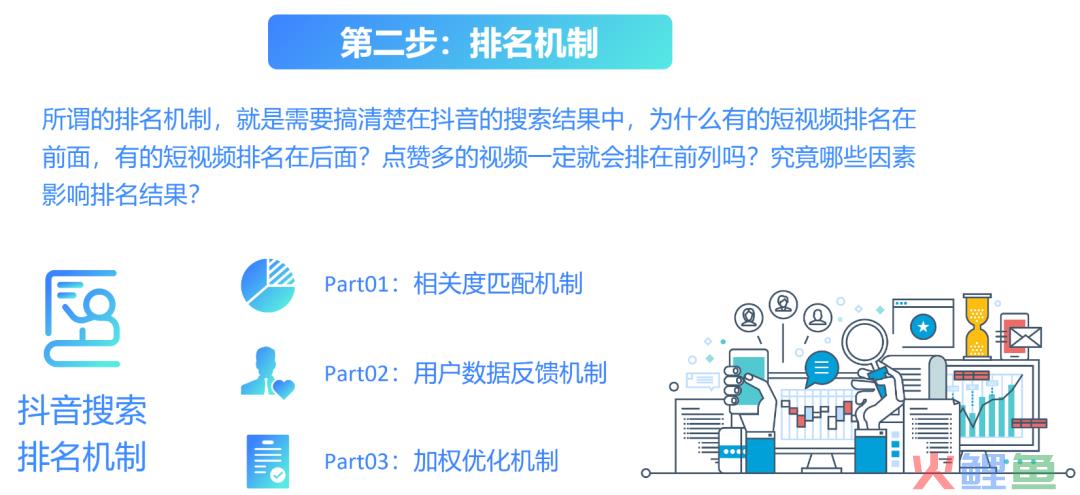 第二步：排名机制

所谓的排名机制，就是需要搞清楚在抖音的搜索结果中，为什么有的短视频排名在前面，有的短视频排名在后面？点赞多的视频一定就会排在前列吗？究竟哪些因素影响排名结果？

抖音搜索排名机制

Part01：相关度匹配机制

Part02：用户数据反馈机制

Part03：加权优化机制

火鲤鱼